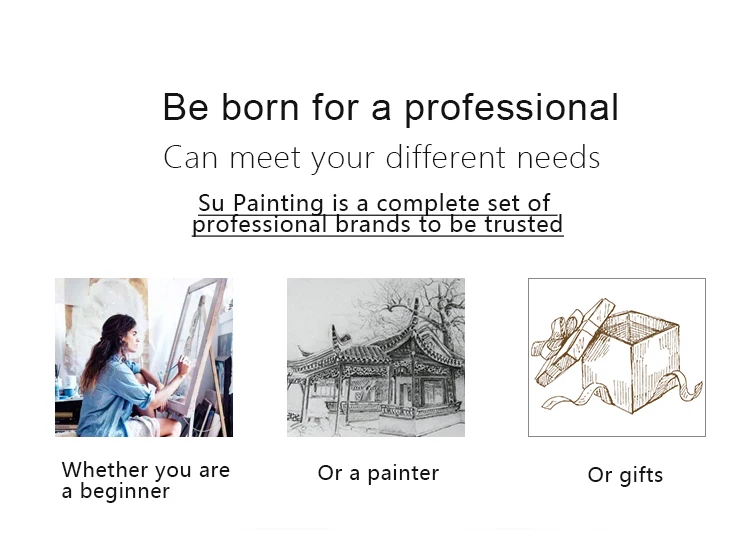 Be born for a professional

Can meet your different needs

Su Painting is a complete set of professional brands to be trusted

Whether you are a beginner

Or a painter

Or gifts